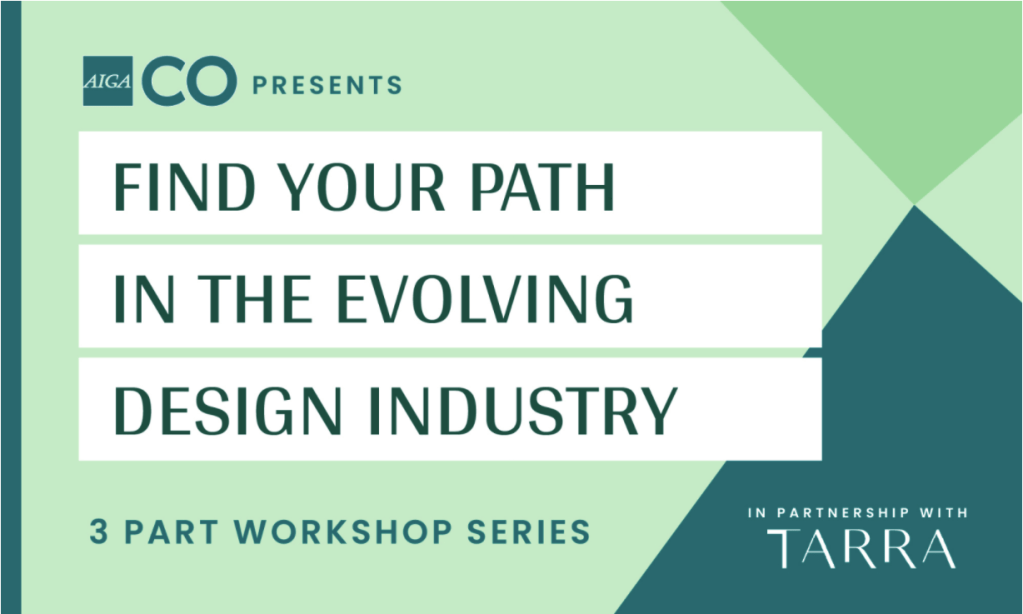 AIGA CO PRESENTS

FIND YOUR PATH IN THE EVOLVING DESIGN INDUSTRY

3 PART WORKSHOP SERIES

IN PARTNERSHIP WITH
TARRA